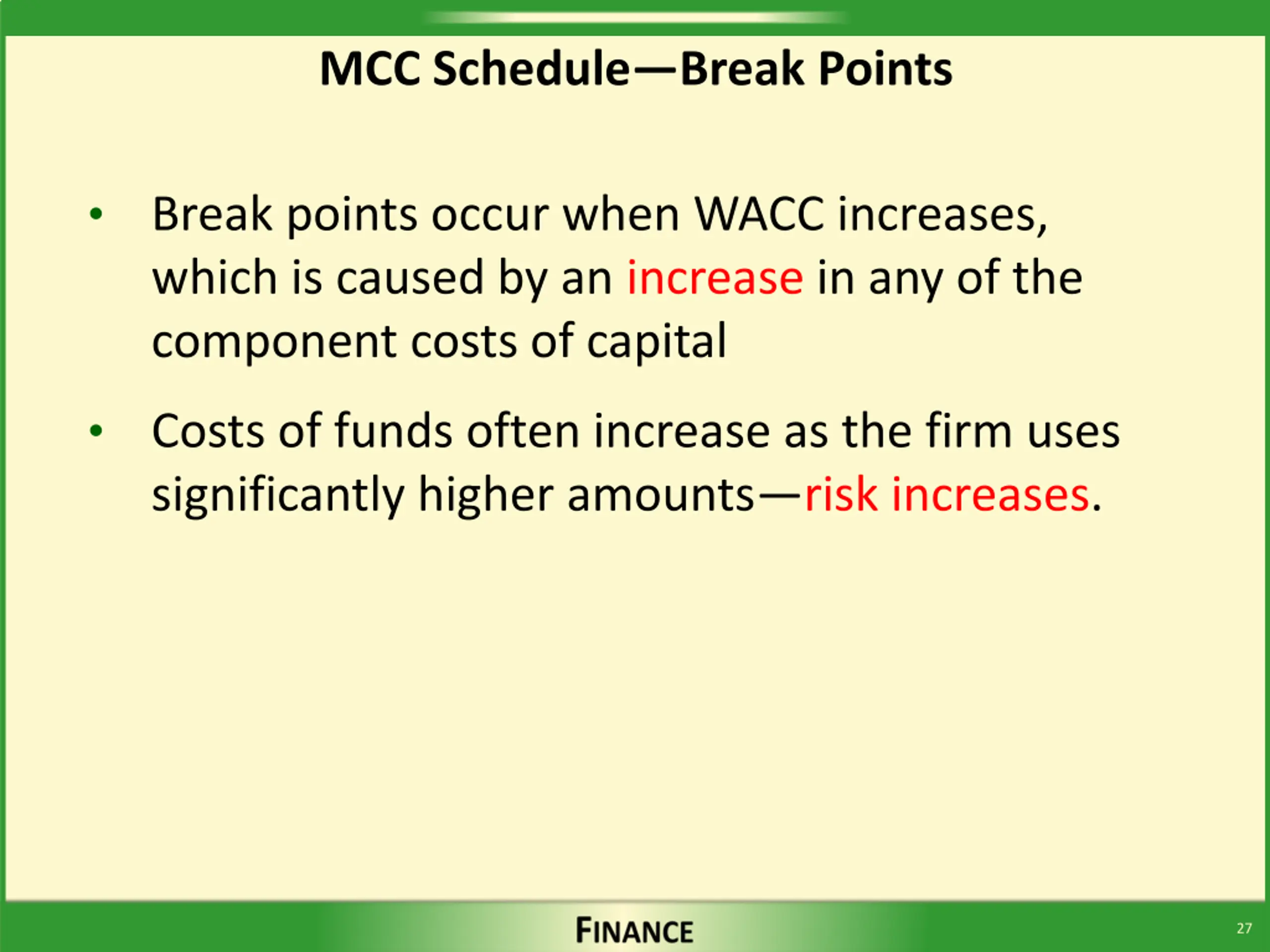 MCC Schedule—Break Points

• Break points occur when WACC increases, which is caused by an increase in any of the component costs of capital

• Costs of funds often increase as the firm uses significantly higher amounts—risk increases.

FINANCE

27